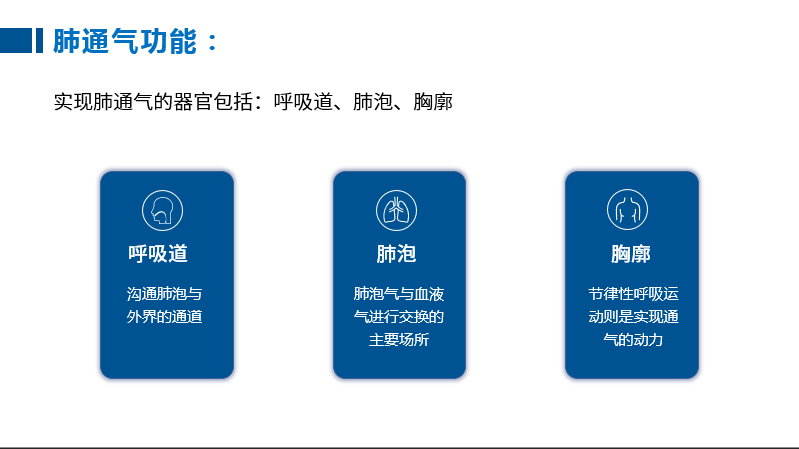 肺通气功能：

实现肺通气的器官包括：呼吸道、肺泡、胸廓

呼吸道

沟通肺泡与外界的通道

肺泡

肺泡气与血液气进行交换的主要场所

胸廓

节律性呼吸运动则是实现通气的动力